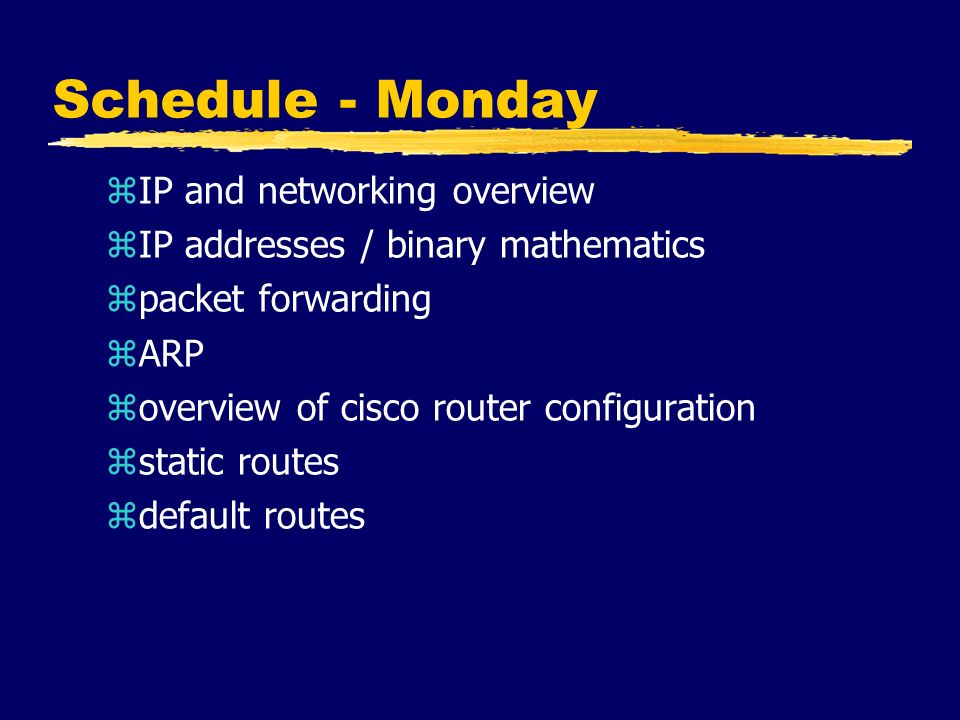 Schedule - Monday

⌘IP and networking overview
⌘IP addresses / binary mathematics
⌘packet forwarding
⌘ARP
⌘overview of cisco router configuration
⌘static routes
⌘default routes